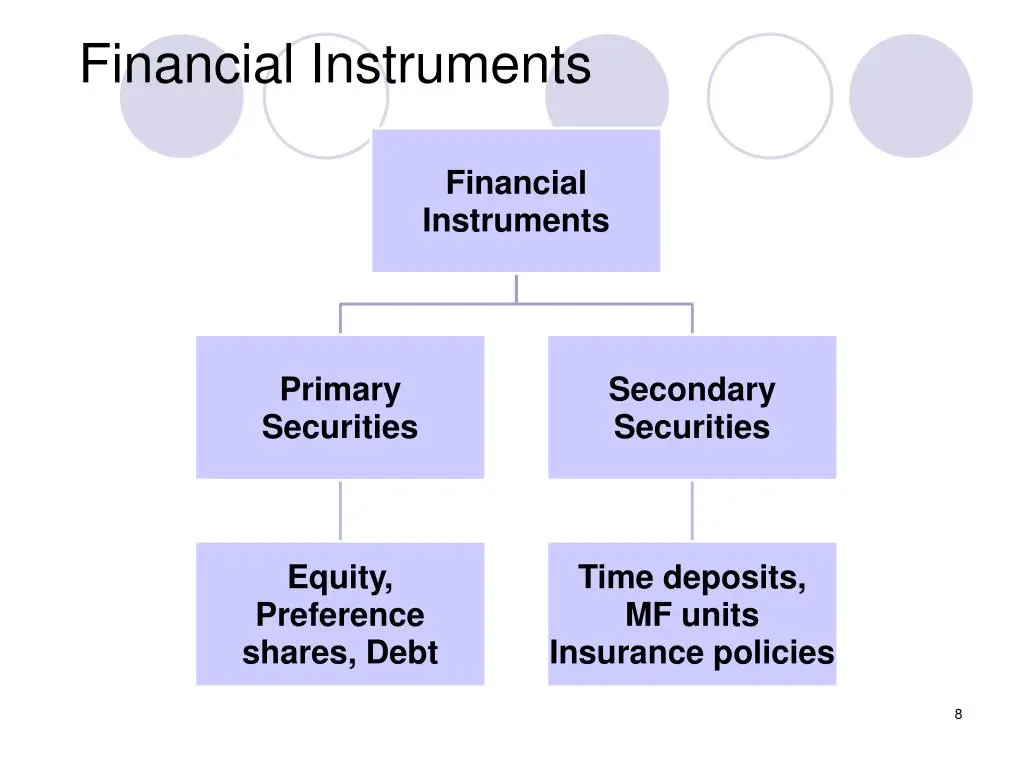 Financial Instruments

Financial Instruments

Primary Securities

Secondary Securities

Equity, Preference shares, Debt

Time deposits, MF units Insurance policies

8